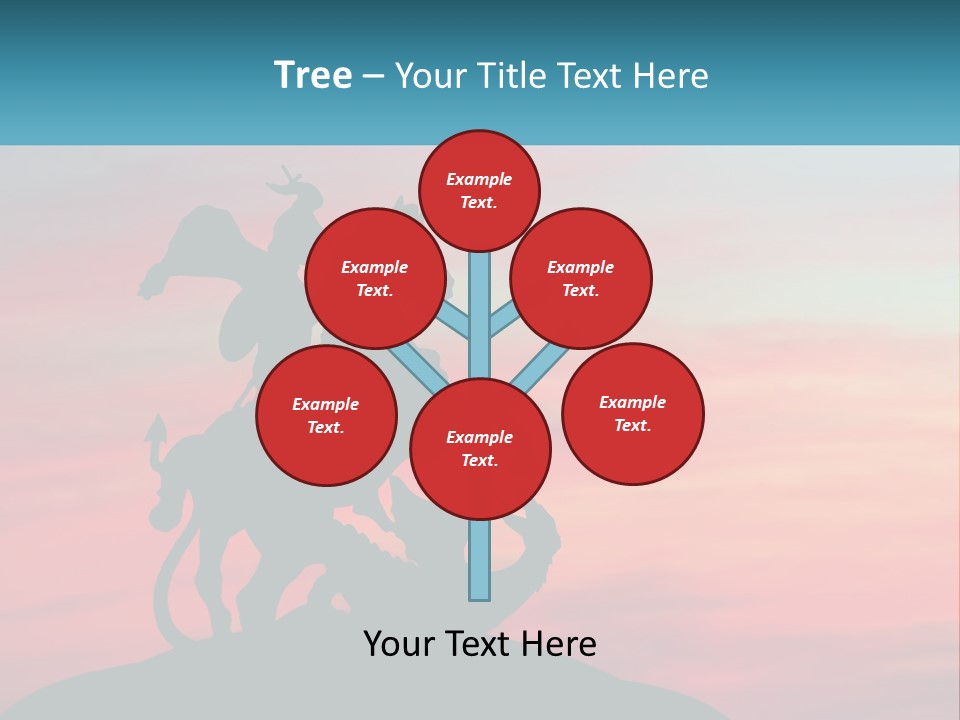 Tree – Your Title Text Here

Example Text.

Example Text.

Example Text.

Example Text.

Example Text.

Example Text.

Your Text Here